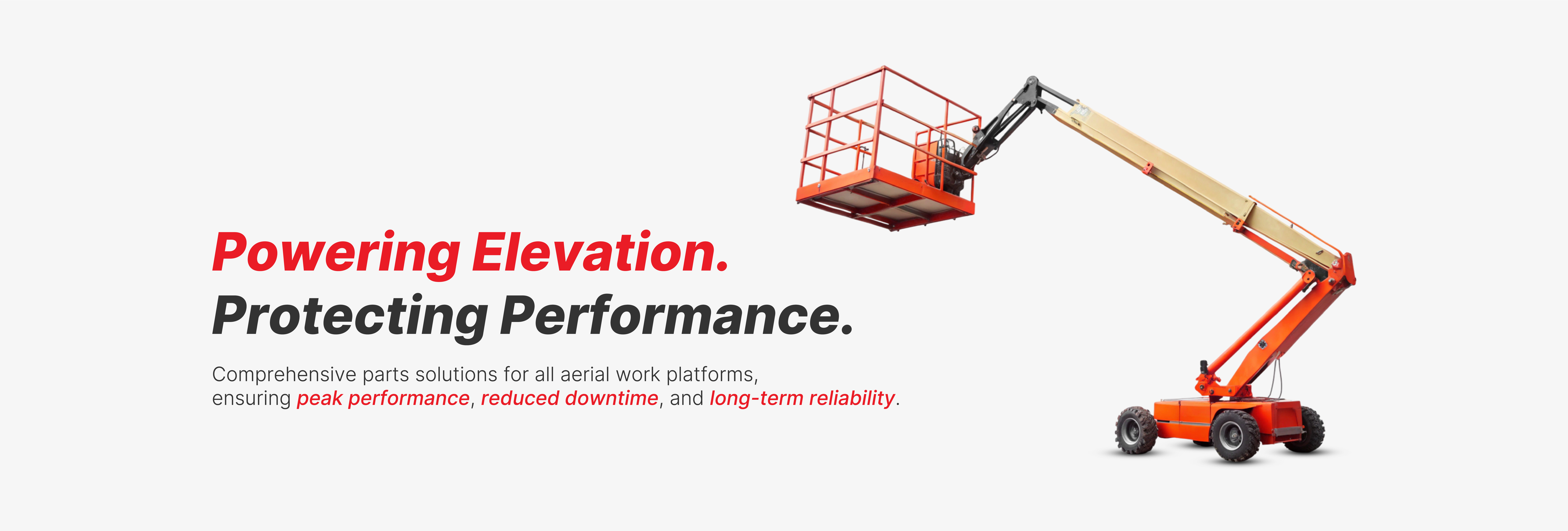 Powering Elevation.
Protecting Performance.

Comprehensive parts solutions for all aerial work platforms, ensuring peak performance, reduced downtime, and long-term reliability.